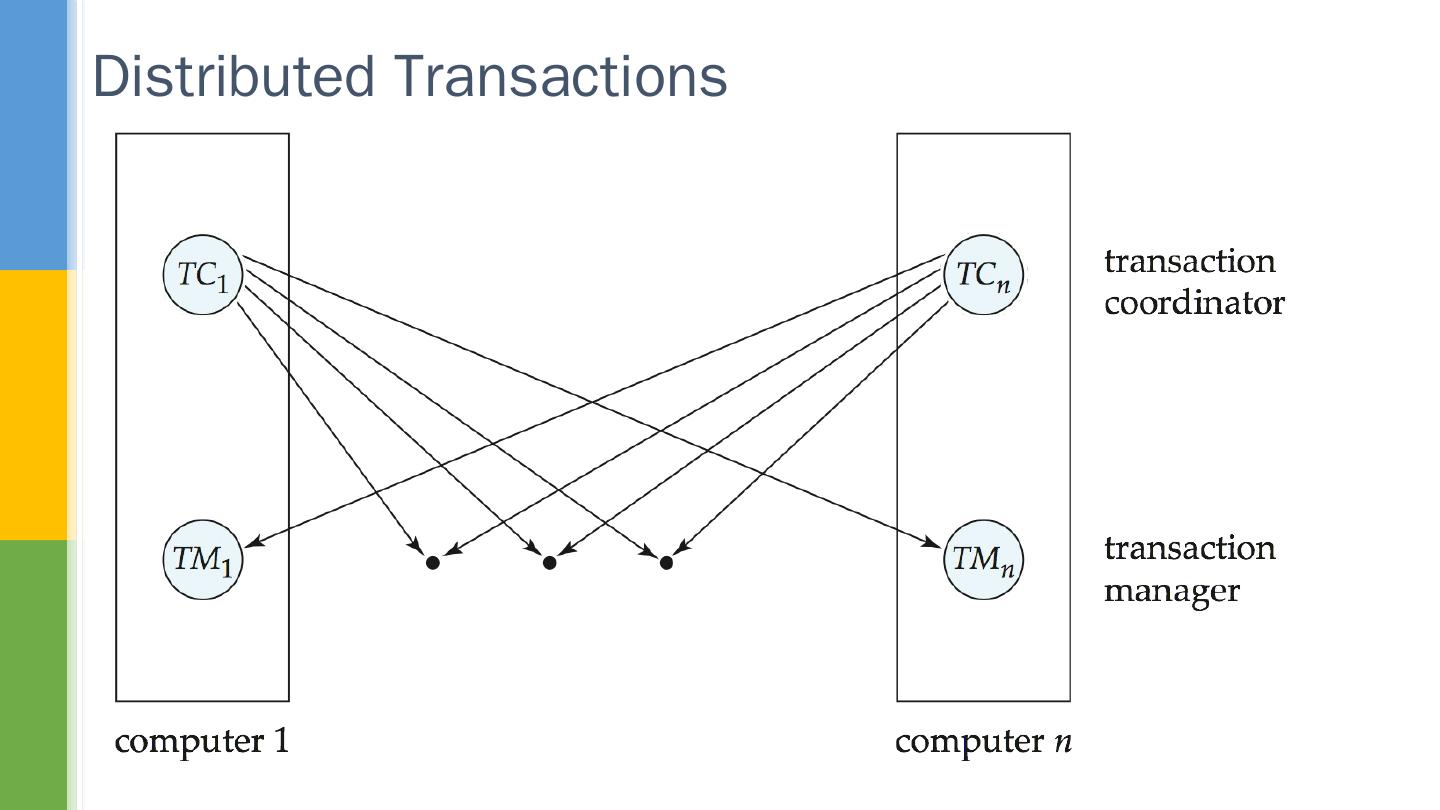 Distributed Transactions

$TC_1$

$TC_n$

transaction coordinator

$TM_1$

$TM_n$

transaction manager

computer 1

computer $n$